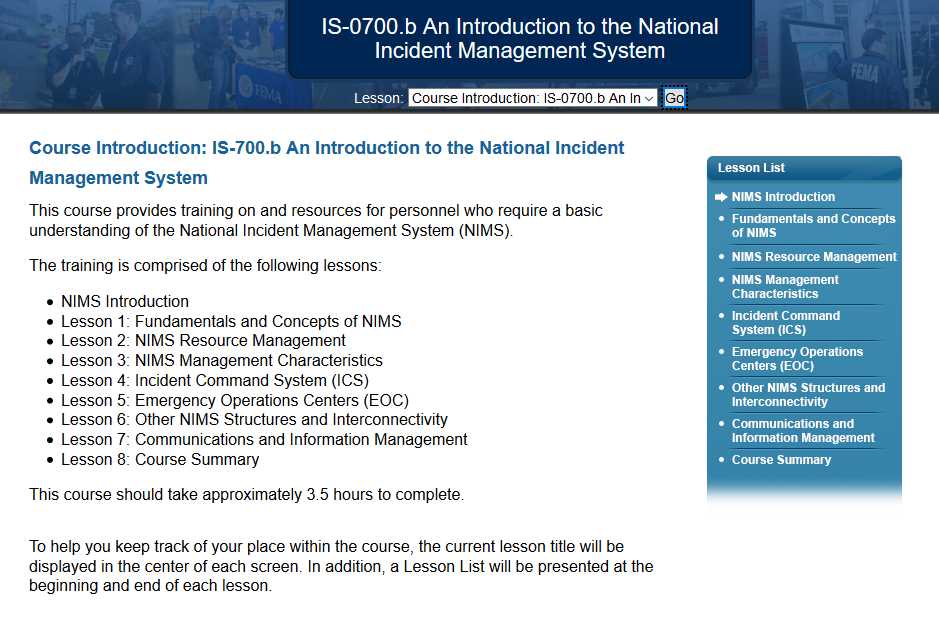 FEMA

FEMA

IS-0700.b An Introduction to the National Incident Management System

Lesson: Course Introduction: IS-0700.b An In Go

Course Introduction: IS-700.b An Introduction to the National Incident Management System

This course provides training on and resources for personnel who require a basic understanding of the National Incident Management System (NIMS).

The training is comprised of the following lessons:

- NIMS Introduction
- Lesson 1: Fundamentals and Concepts of NIMS
- Lesson 2: NIMS Resource Management
- Lesson 3: NIMS Management Characteristics
- Lesson 4: Incident Command System (ICS)
- Lesson 5: Emergency Operations Centers (EOC)
- Lesson 6: Other NIMS Structures and Interconnectivity
- Lesson 7: Communications and Information Management
- Lesson 8: Course Summary

This course should take approximately 3.5 hours to complete.

To help you keep track of your place within the course, the current lesson title will be displayed in the center of each screen. In addition, a Lesson List will be presented at the beginning and end of each lesson.

Lesson List

- NIMS Introduction
- Fundamentals and Concepts of NIMS
- NIMS Resource Management
- NIMS Management Characteristics
- Incident Command System (ICS)
- Emergency Operations Centers (EOC)
- Other NIMS Structures and Interconnectivity
- Communications and Information Management
- Course Summary